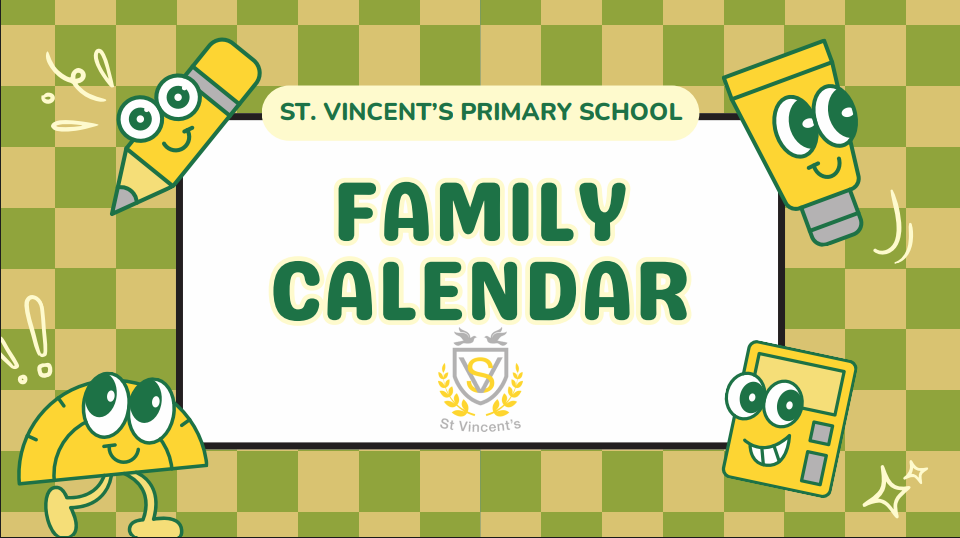 ST. VINCENT'S PRIMARY SCHOOL

FAMILY CALENDAR

SV

St Vincent's